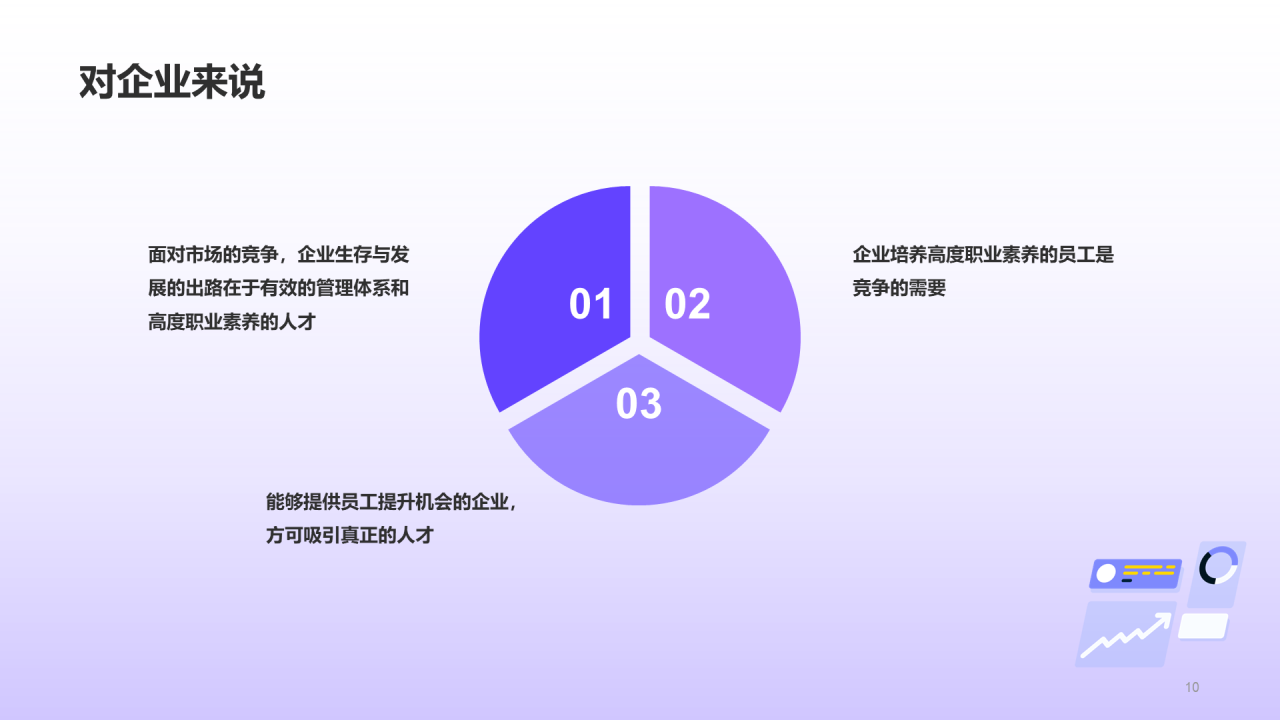 对企业来说

面对市场的竞争，企业生存与发展的出路在于有效的管理体系和高度职业素养的人才

01

02

企业培养高度职业素养的员工是竞争的需要

03

能够提供员工提升机会的企业，方可吸引真正的人才

10